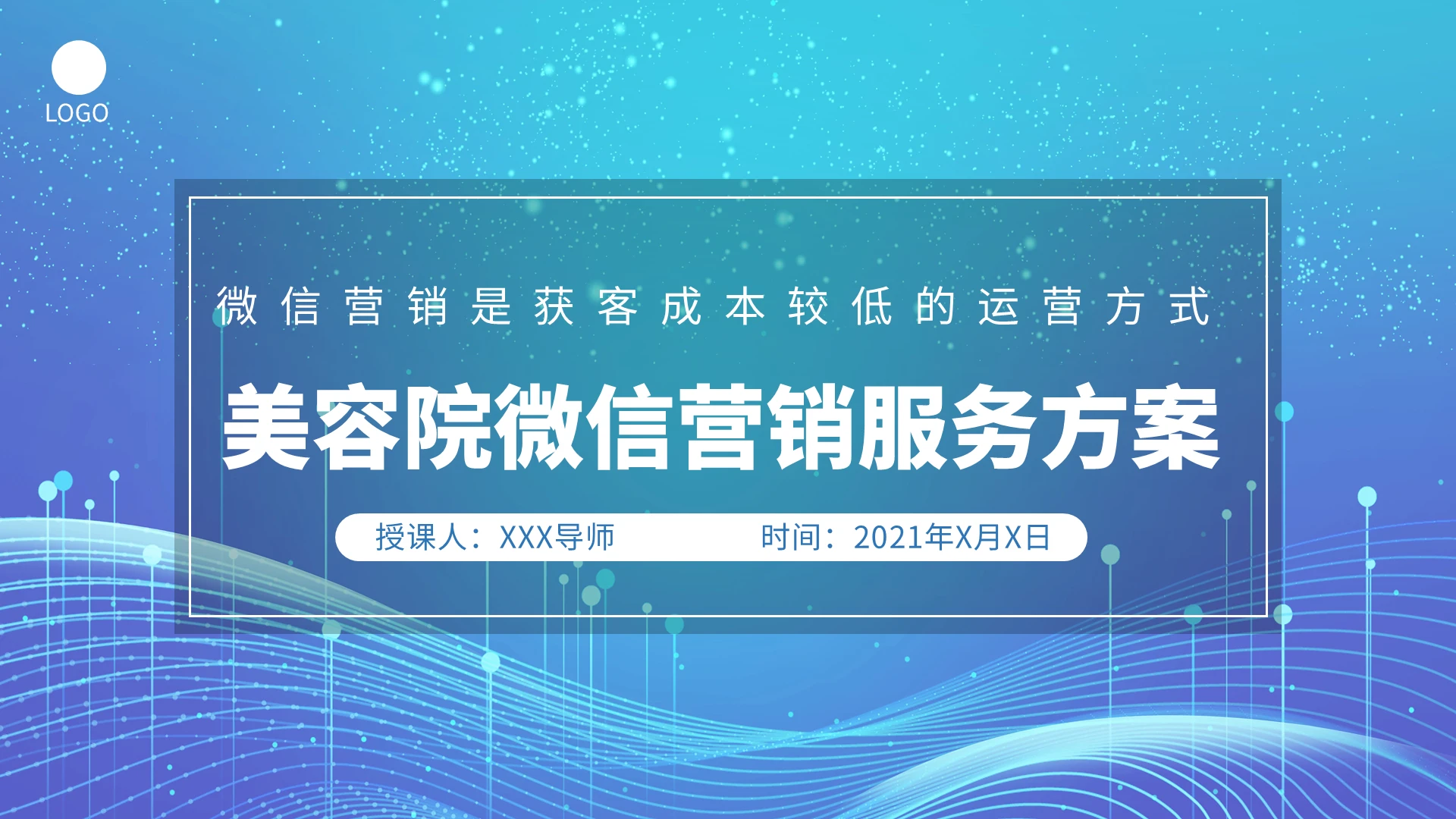 LOGO

微信营销是获客成本较低的运营方式

美容院微信营销服务方案

授课人：XXX导师

时间：2021年X月X日